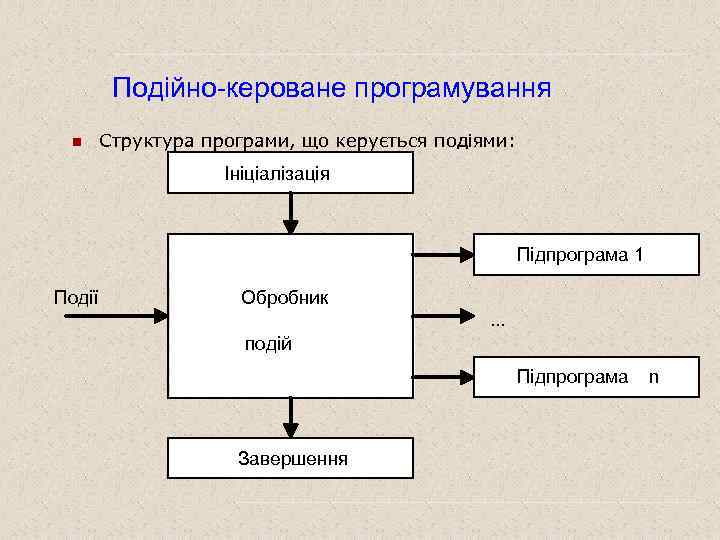 Подійно-кероване програмування

Структура програми, що керується подіями:

Ініціалізація

Події

Обробник

подій

Підпрограма 1

...

Підпрограма n

Завершення